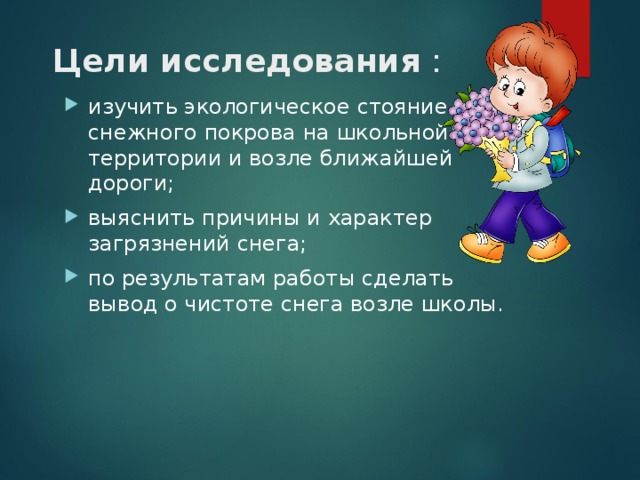 Цели исследования :

изучить экологическое стояние снежного покрова на школьной территории и возле ближайшей дороги;

выяснить причины и характер загрязнений снега;

по результатам работы сделать вывод о чистоте снега возле школы.